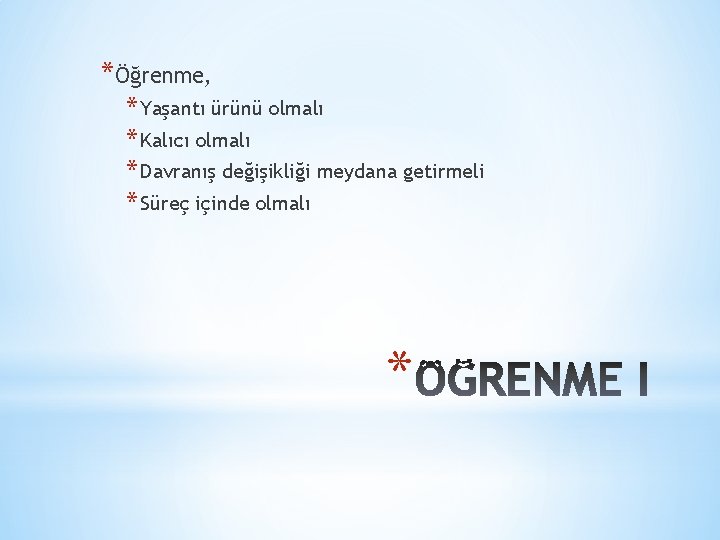 *Öğrenme,

*Yaşantı ürünü olmalı

*Kalıcı olmalı

*Davranış değişikliği meydana getirmeli

*Süreç içinde olmalı

*ÖĞRENME I